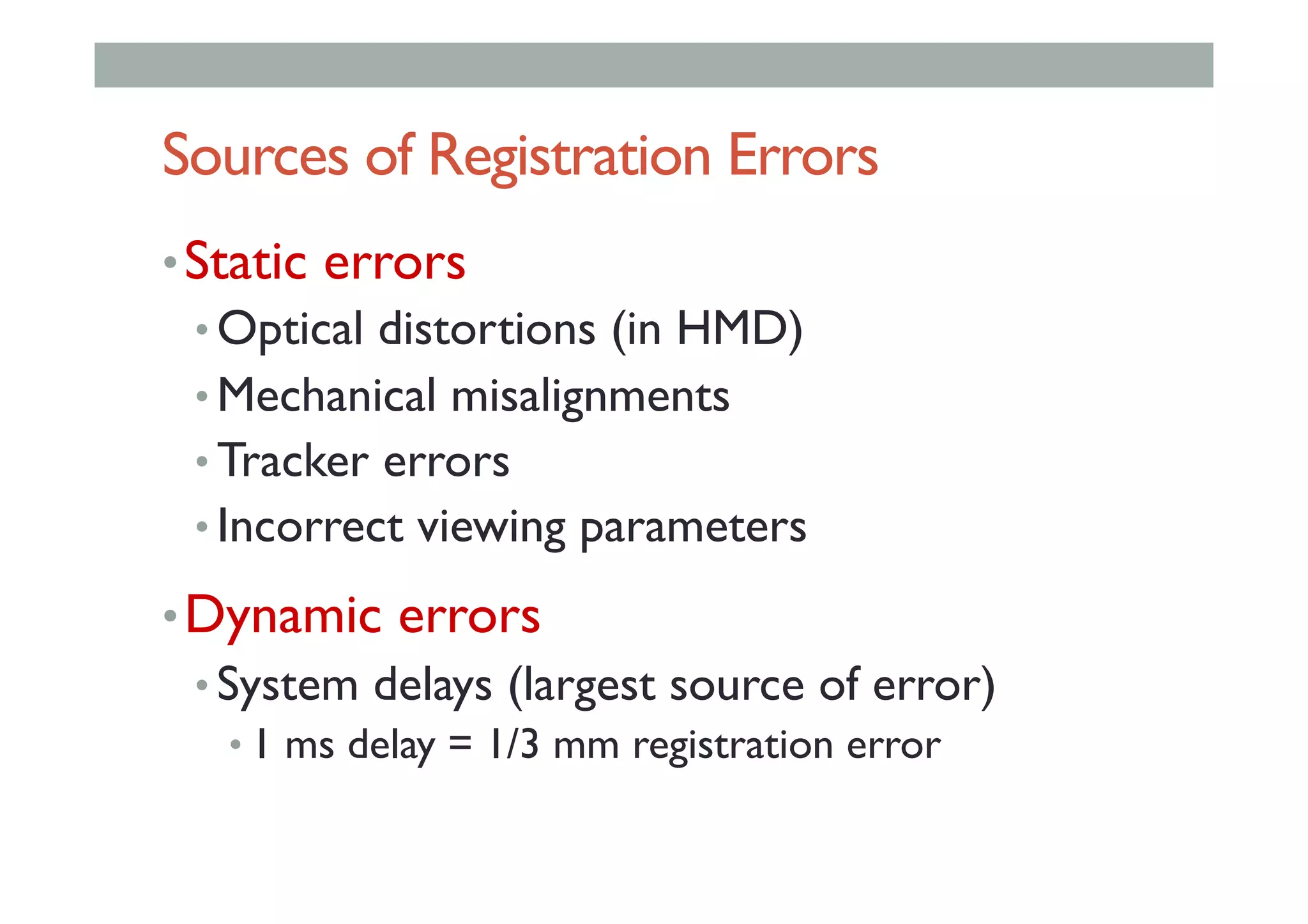 Sources of Registration Errors

• Static errors
  • Optical distortions (in HMD)
  • Mechanical misalignments
  • Tracker errors
  • Incorrect viewing parameters

• Dynamic errors
  • System delays (largest source of error)
    • 1 ms delay = 1/3 mm registration error